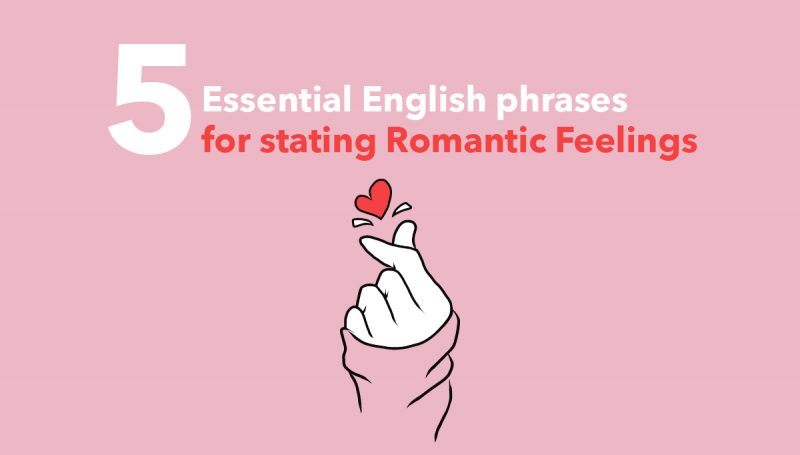 5 Essential English phrases for stating Romantic Feelings